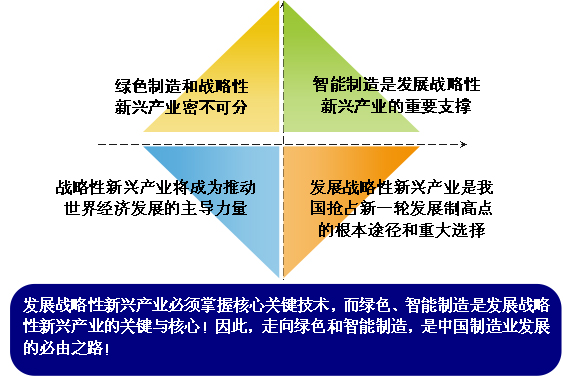 绿色制造和战略性新兴产业密不可分

智能制造是发展战略性新兴产业的重要支撑

战略性新兴产业将成为推动世界经济发展的主导力量

发展战略性新兴产业是我国抢占新一轮发展制高点的根本途径和重大选择

发展战略性新兴产业必须掌握核心关键技术，而绿色、智能制造是发展战略性新兴产业的关键与核心！因此，走向绿色和智能制造，是中国制造业发展的必由之路！